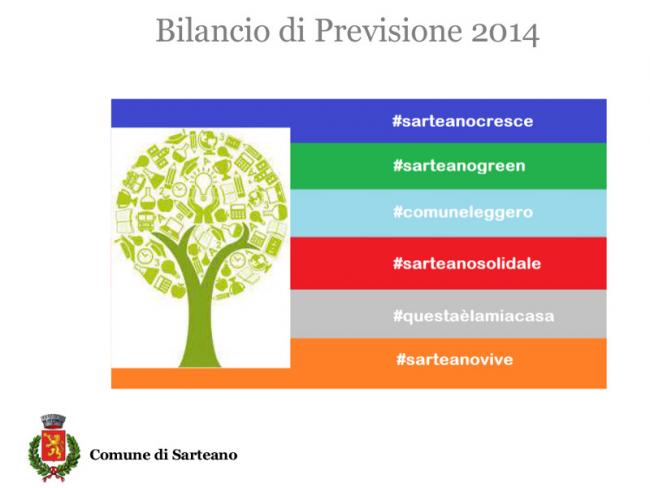 Bilancio di Previsione 2014

#sarteanocresce

#sarteanogreen

#comuneleggero

#sarteanosolidale

#questaèlamiacasa

#sarteanovive

Comune di Sarteano